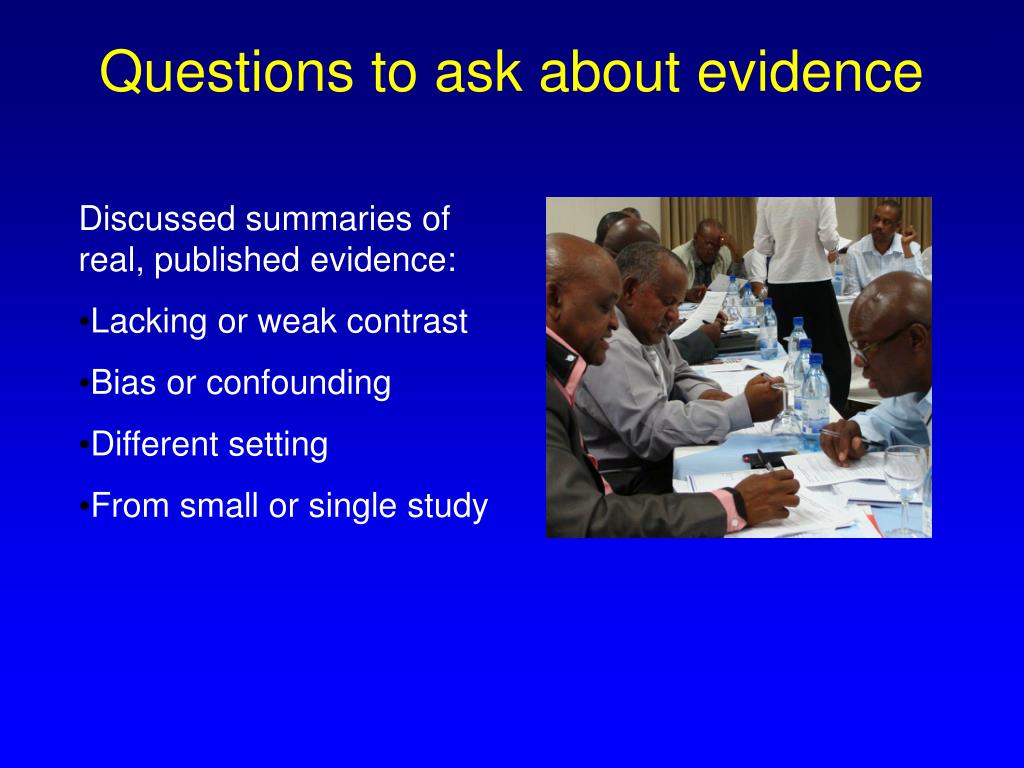 Questions to ask about evidence

Discussed summaries of real, published evidence:

•Lacking or weak contrast

•Bias or confounding

•Different setting

•From small or single study